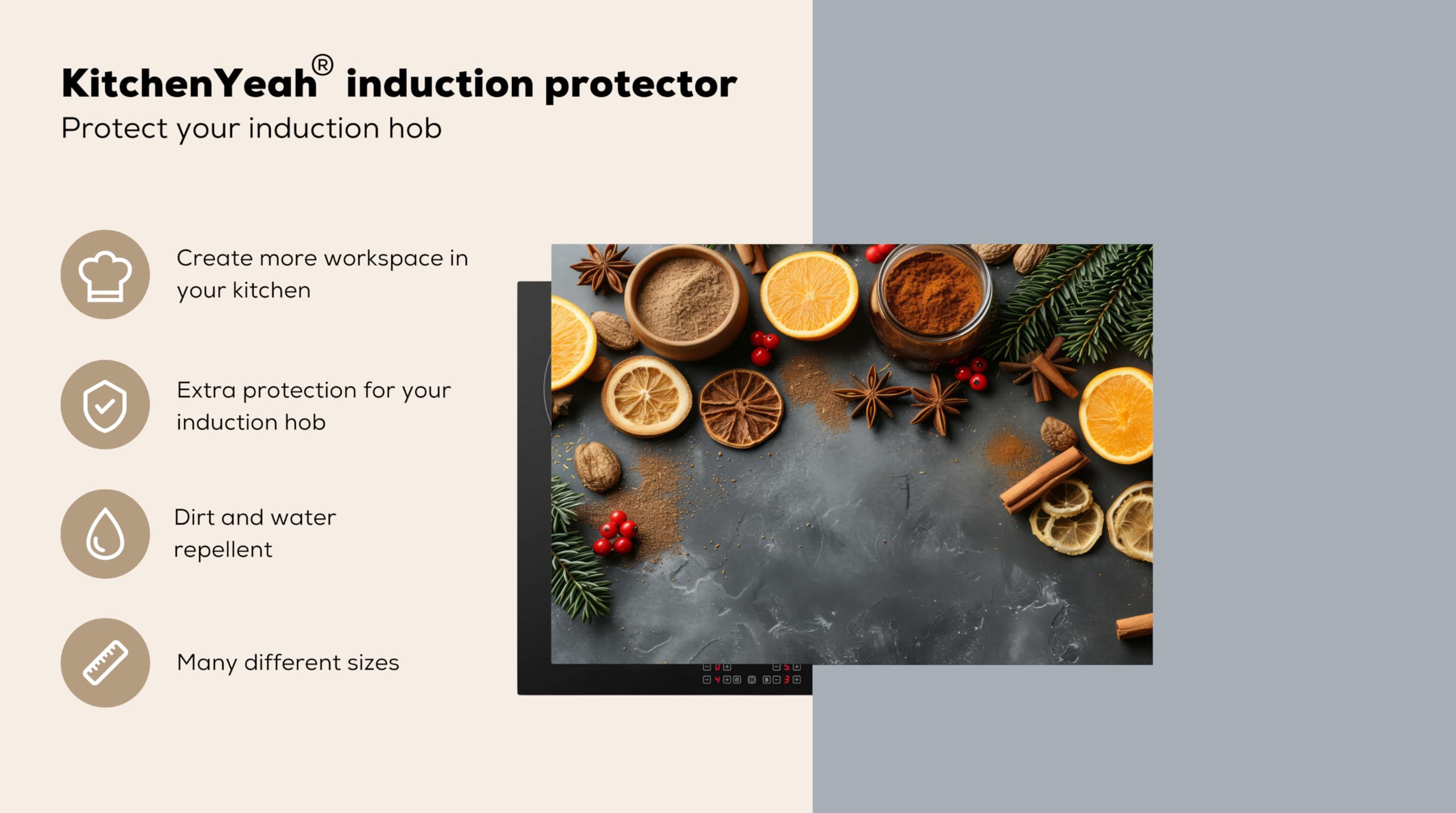 KitchenYeah® induction protector
Protect your induction hob

Create more workspace in your kitchen

Extra protection for your induction hob

Dirt and water repellent

Many different sizes